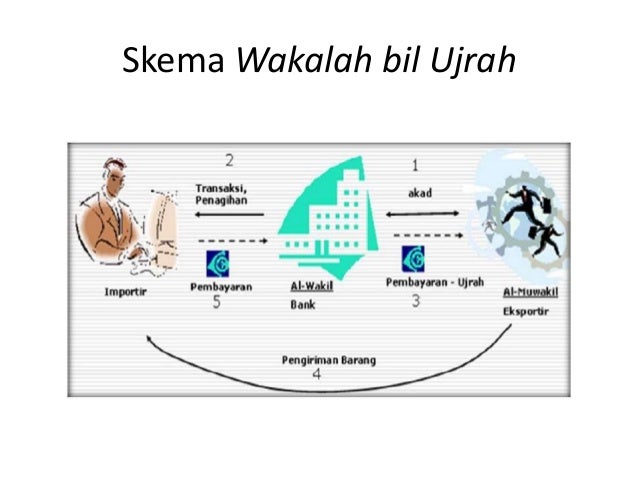 Skema Wakalah bil Ujrah

2

Transaksi, Penagihan

1

akad

Importir

Pembayaran

5

Al-Wakil

Bank

Pembayaran - Ujrah

3

Al-Muwakil

Eksportir

Pengiriman Barang

4